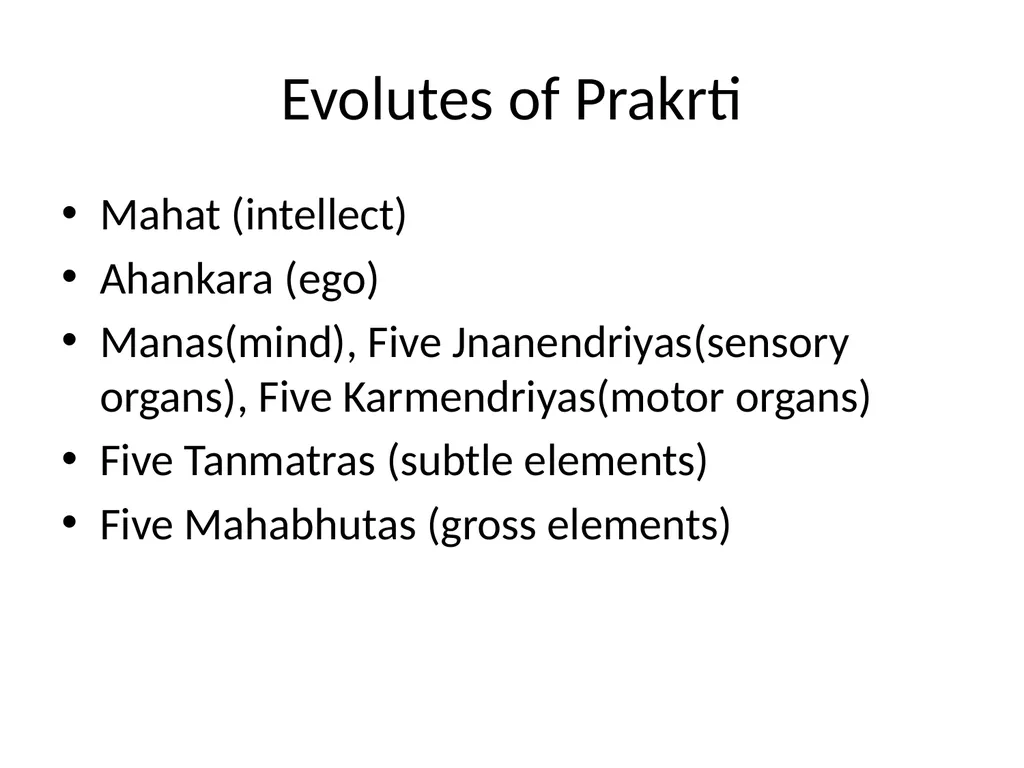 Evolutes of Prakrti

• Mahat (intellect)
• Ahankara (ego)
• Manas(mind), Five Jnanendriyas(sensory organs), Five Karmendriyas(motor organs)
• Five Tanmatras (subtle elements)
• Five Mahabhutas (gross elements)